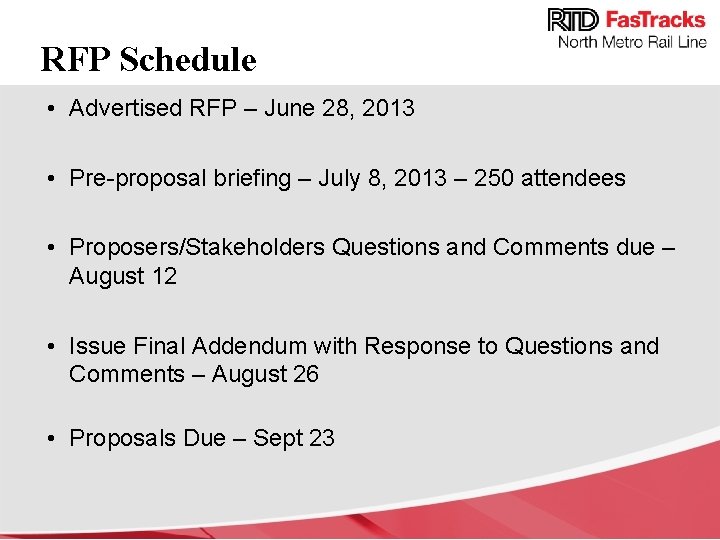 RTD FasTracks
North Metro Rail Line

RFP Schedule

• Advertised RFP – June 28, 2013

• Pre-proposal briefing – July 8, 2013 – 250 attendees

• Proposers/Stakeholders Questions and Comments due – August 12

• Issue Final Addendum with Response to Questions and Comments – August 26

• Proposals Due – Sept 23